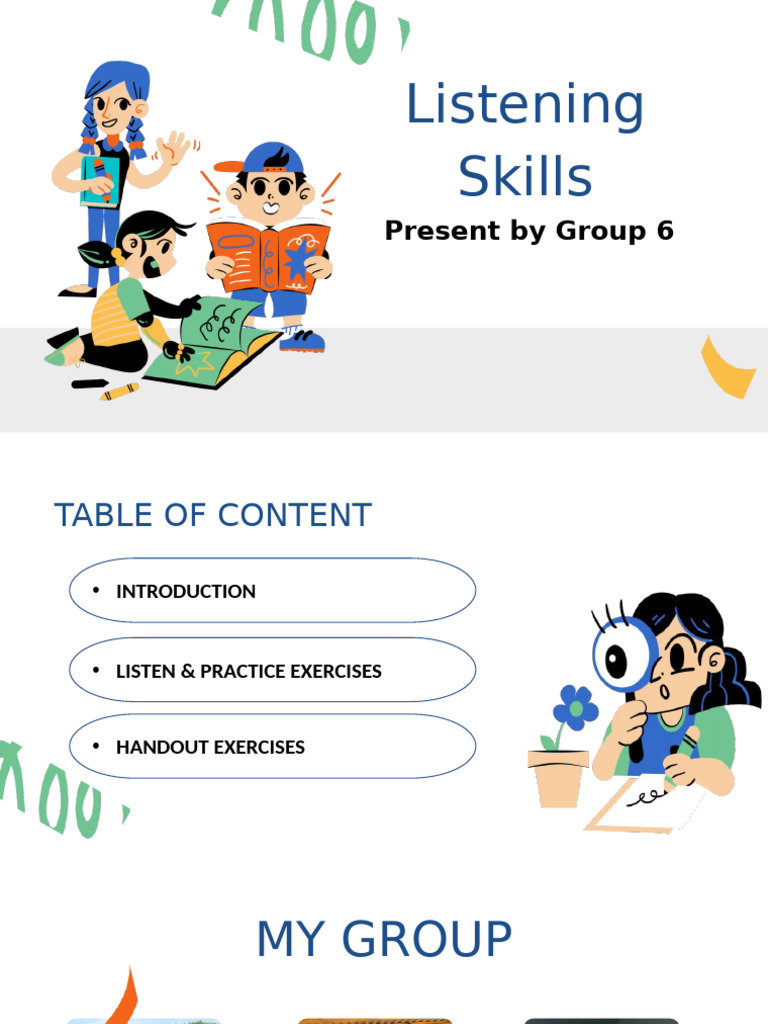 Listening Skills

Present by Group 6

TABLE OF CONTENT

• INTRODUCTION

• LISTEN & PRACTICE EXERCISES

• HANDOUT EXERCISES

MY GROUP